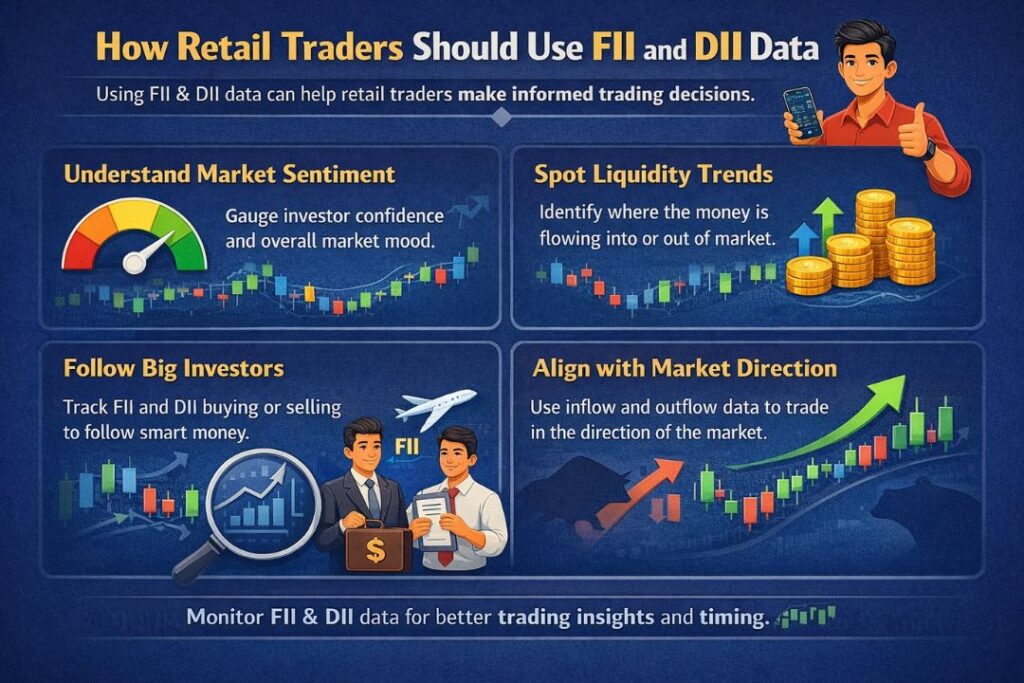 How Retail Traders Should Use FII and DII Data

Using FII & DII data can help retail traders make informed trading decisions.

Understand Market Sentiment

Gauge investor confidence and overall market mood.

Spot Liquidity Trends

Identify where the money is flowing into or out of market.

Follow Big Investors

Track FII and DII buying or selling to follow smart money.

FII

$

Align with Market Direction

Use inflow and outflow data to trade in the direction of the market.

Monitor FII & DII data for better trading insights and timing.